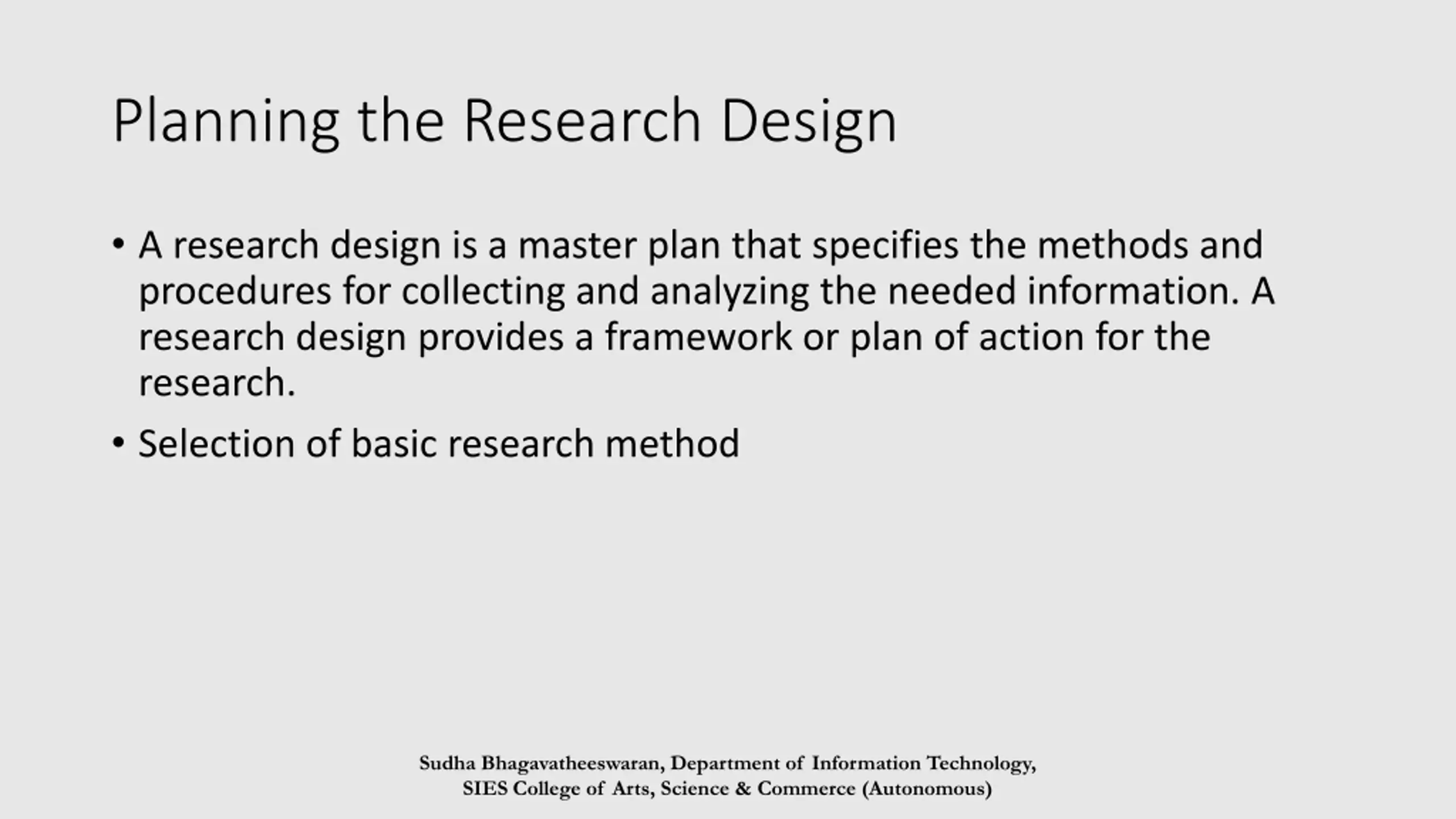 Planning the Research Design

• A research design is a master plan that specifies the methods and procedures for collecting and analyzing the needed information. A research design provides a framework or plan of action for the research.

• Selection of basic research method

Sudha Bhagavatheeswaran, Department of Information Technology, SIES College of Arts, Science & Commerce (Autonomous)